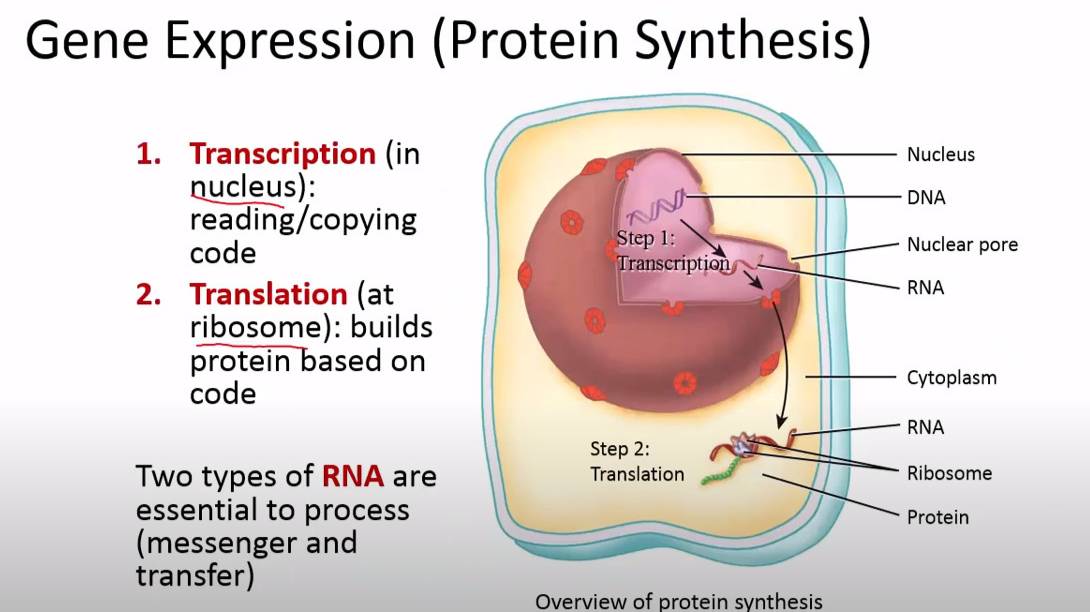 Gene Expression (Protein Synthesis)

1. Transcription (in nucleus): reading/copying code
2. Translation (at ribosome): builds protein based on code

Two types of RNA are essential to process (messenger and transfer)

Step 1: Transcription

Step 2: Translation

Nucleus

DNA

Nuclear pore

RNA

Cytoplasm

RNA

Ribosome

Protein

Overview of protein synthesis